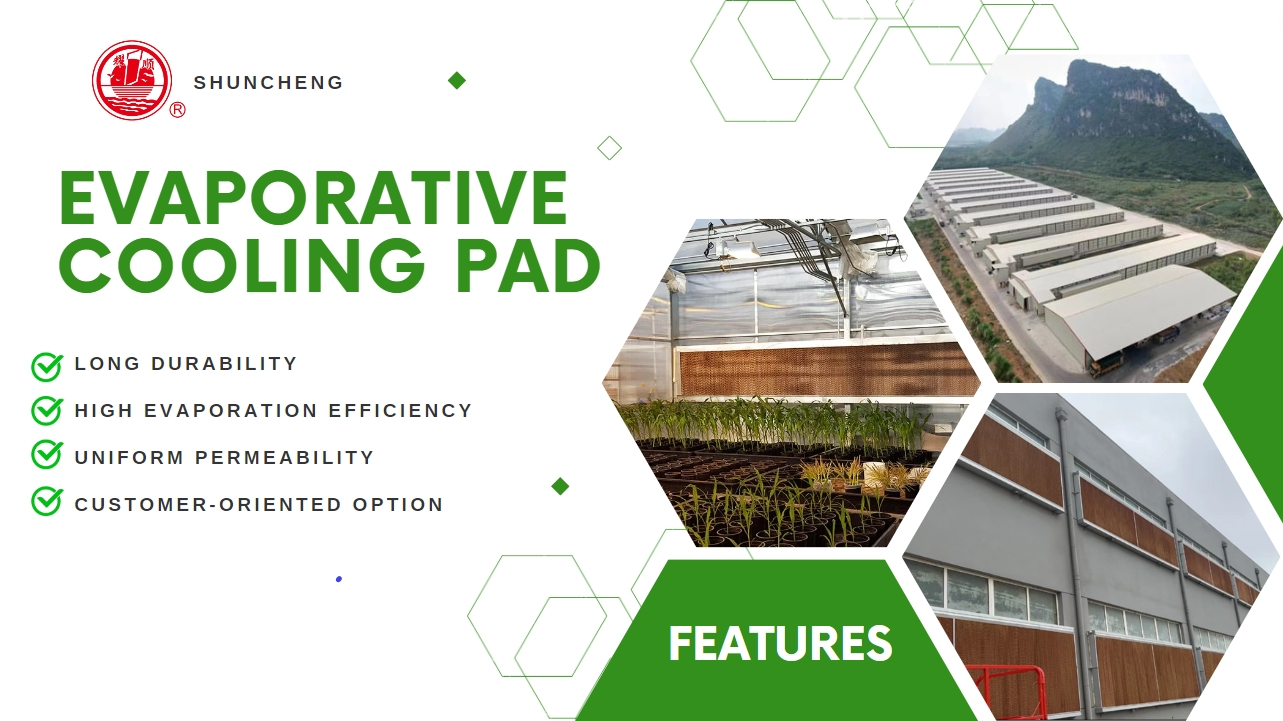 SHUNCHENG

EVAPORATIVE COOLING PAD

LONG DURABILITY
HIGH EVAPORATION EFFICIENCY
UNIFORM PERMEABILITY
CUSTOMER-ORIENTED OPTION

FEATURES